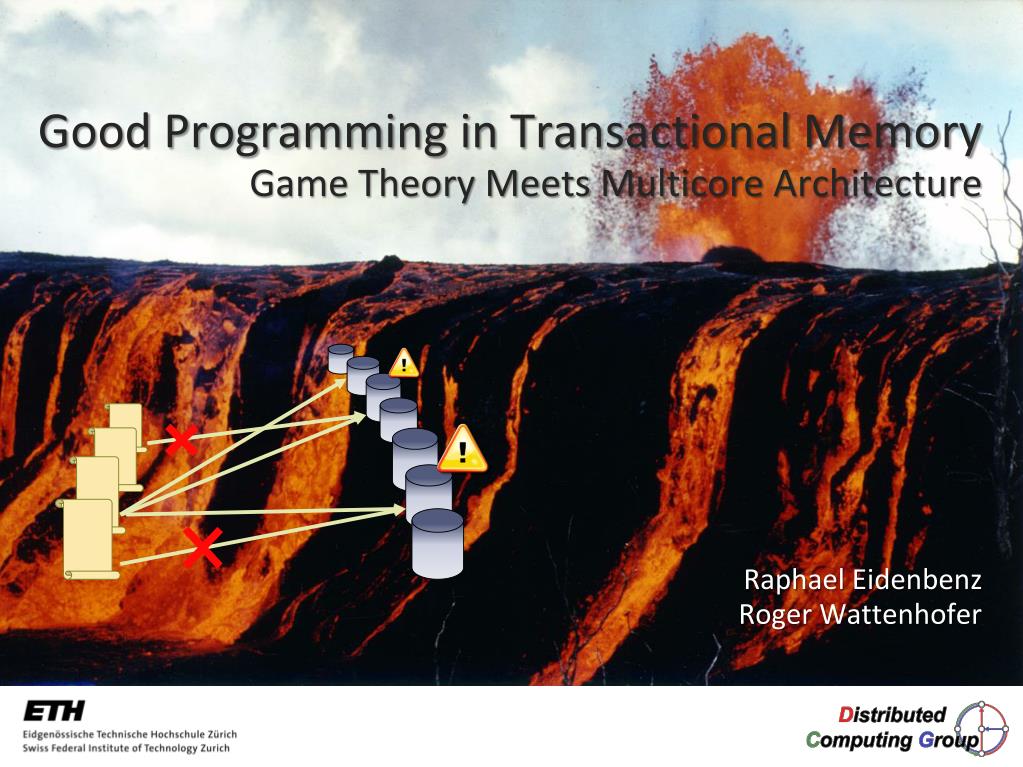 Good Programming in Transactional Memory
Game Theory Meets Multicore Architecture

Raphael Eidenbenz
Roger Wattenhofer

ETH
Eidgenössische Technische Hochschule Zürich
Swiss Federal Institute of Technology Zurich

Distributed
Computing Group